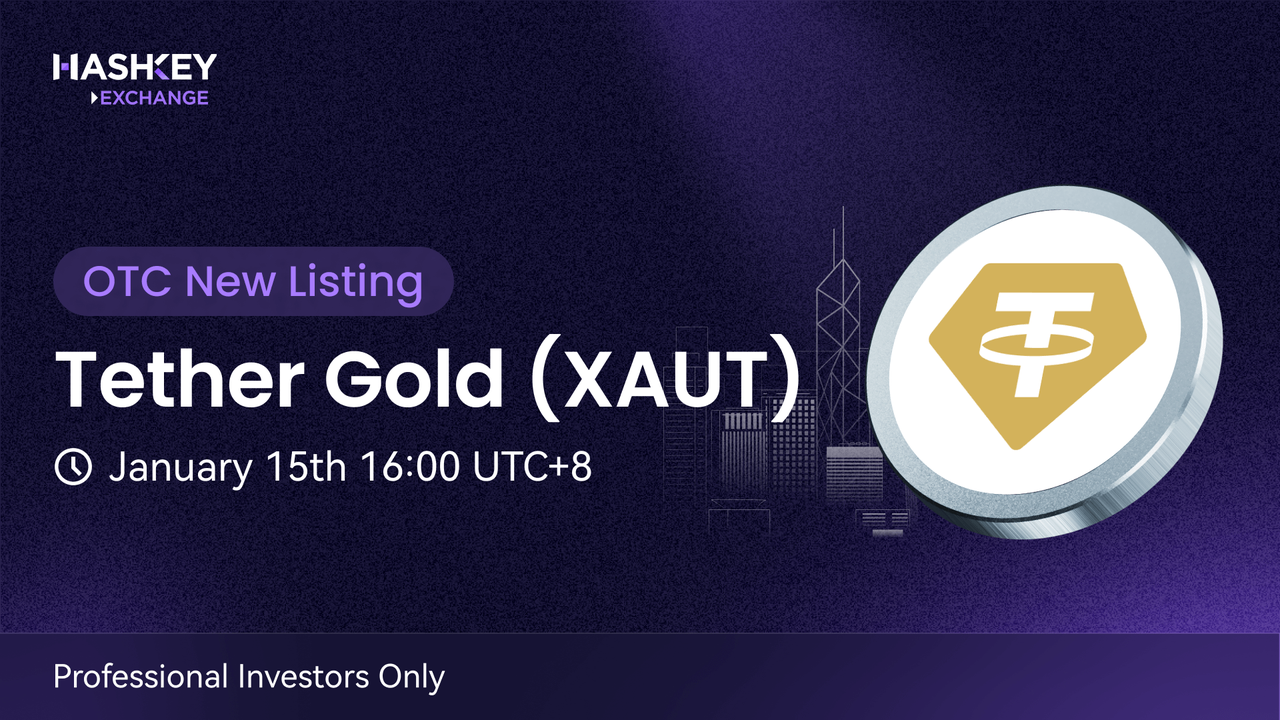 HASHKEY
EXCHANGE

OTC New Listing

Tether Gold (XAUT)

January 15th 16:00 UTC+8

Professional Investors Only